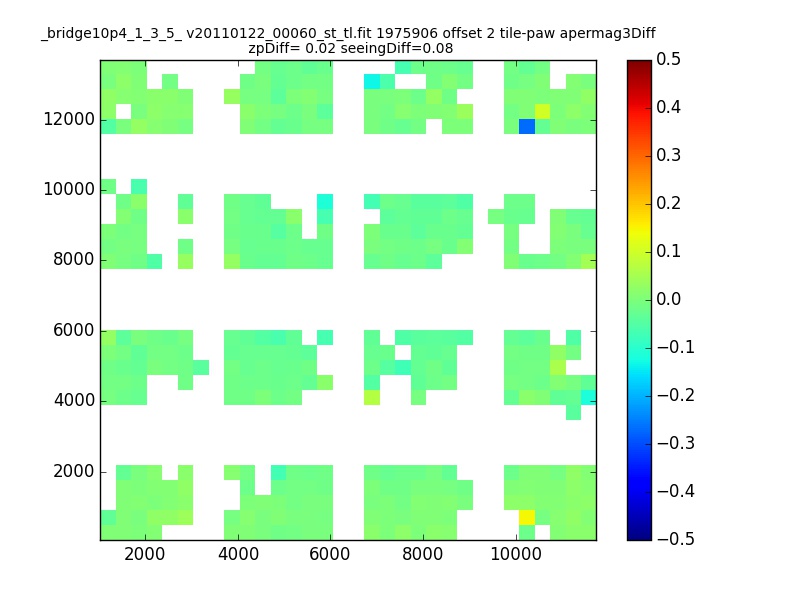 _bridge10p4_1_3_5_ v20110122_00060_st_tl.fit 1975906 offset 2 tile-paw apermag3Diff
zpDiff= 0.02 seeingDiff=0.08

12000
10000
8000
6000
4000
2000

2000 4000 6000 8000 10000

0.5
0.4
0.3
0.2
0.1
0.0
−0.1
−0.2
−0.3
−0.4
−0.5